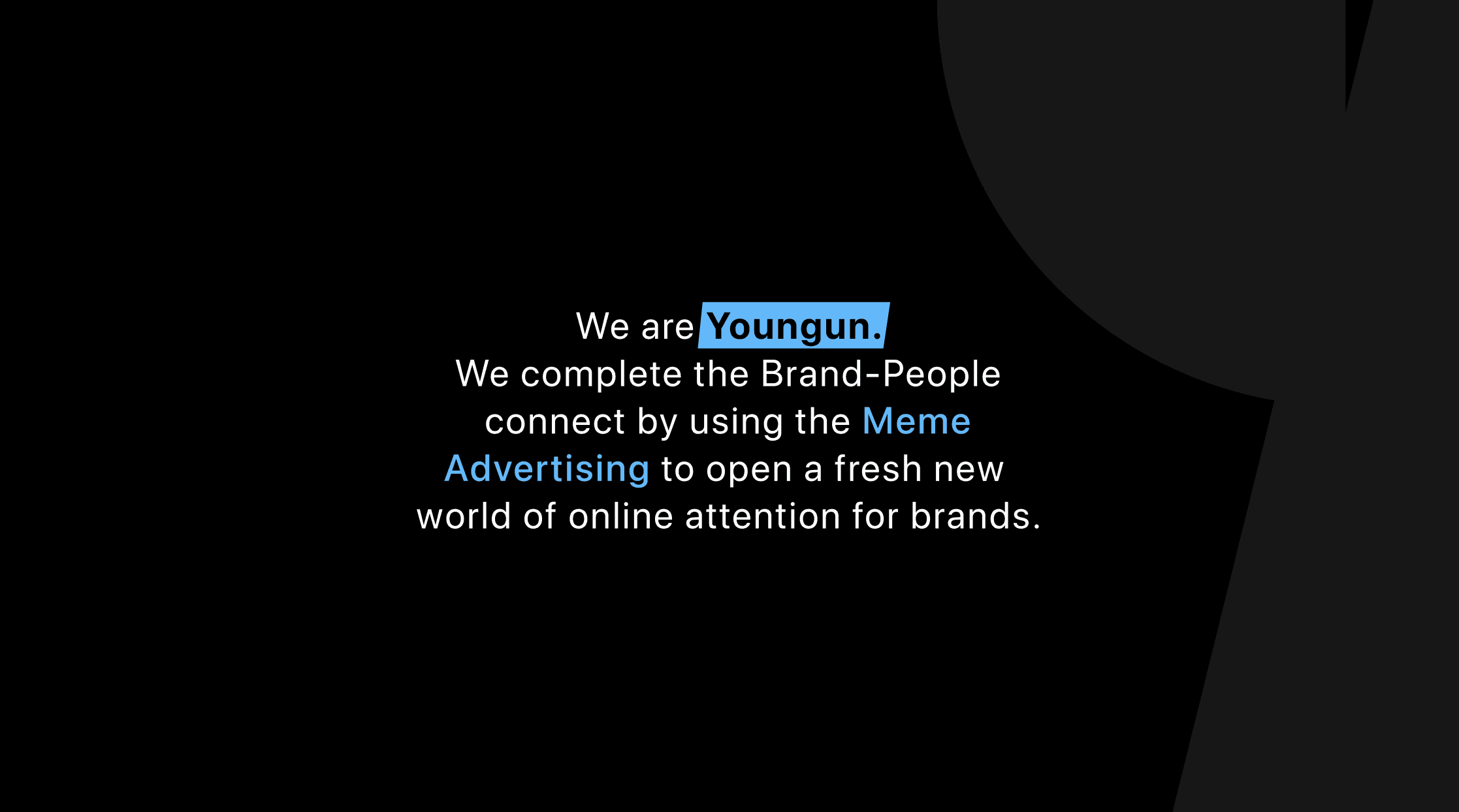 We are Youngun.
We complete the Brand-People connect by using the Meme Advertising to open a fresh new world of online attention for brands.